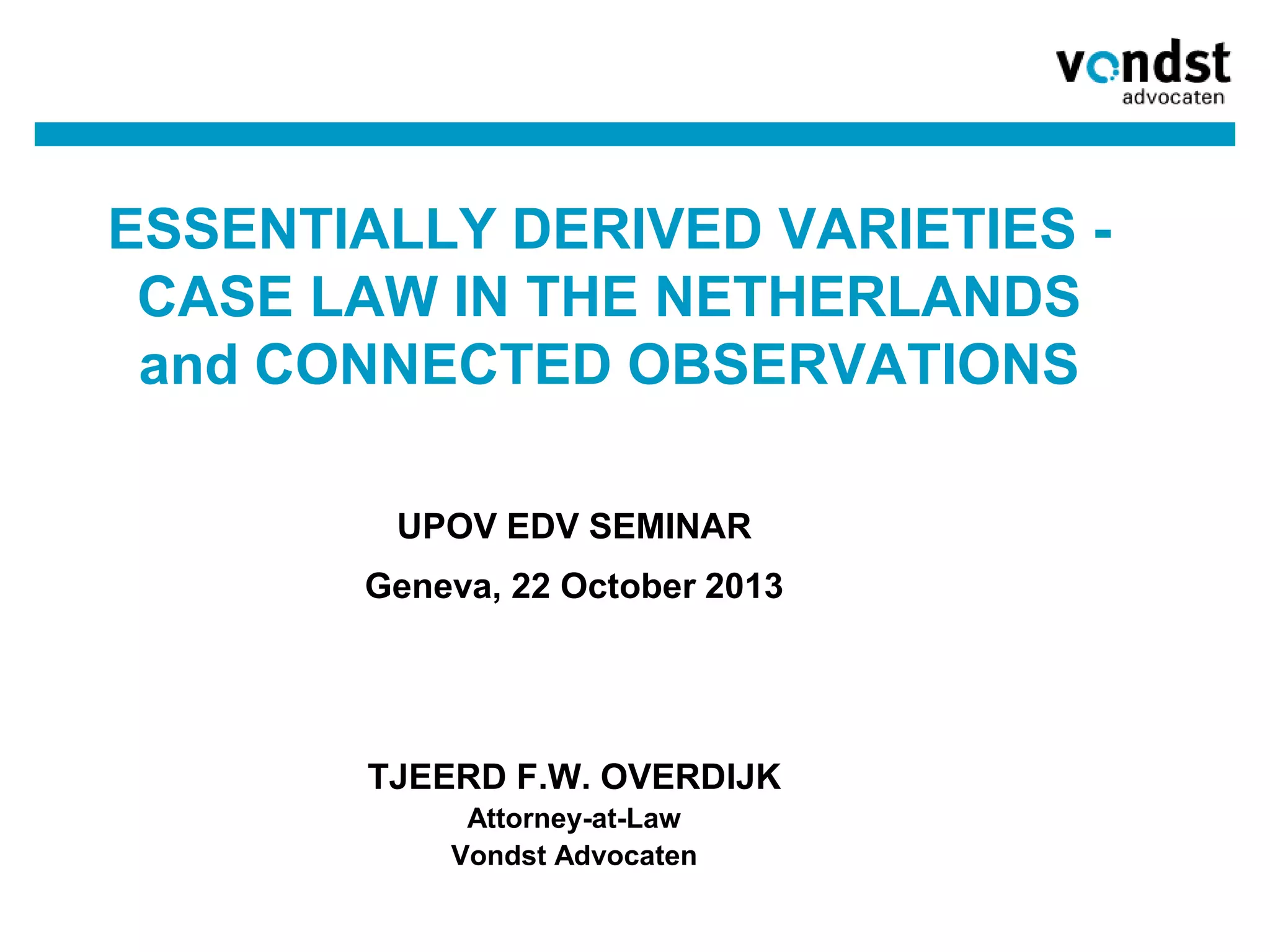 vondst
advocaten

ESSENTIALLY DERIVED VARIETIES - CASE LAW IN THE NETHERLANDS and CONNECTED OBSERVATIONS

UPOV EDV SEMINAR

Geneva, 22 October 2013

TJEERD F.W. OVERDIJK
Attorney-at-Law
Vondst Advocaten